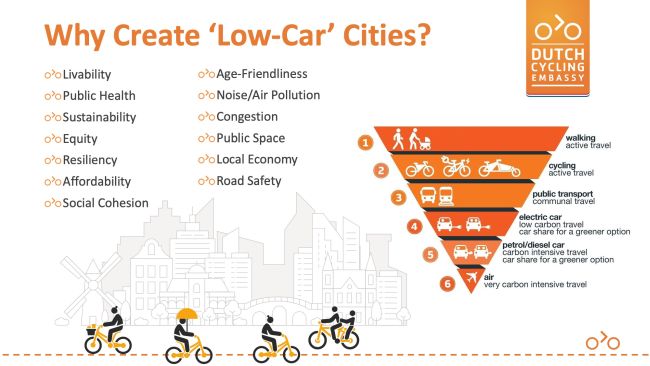 Why Create 'Low-Car' Cities?

DUTCH CYCLING EMBASSY

Livability
Public Health
Sustainability
Equity
Resiliency
Affordability
Social Cohesion

Age-Friendliness
Noise/Air Pollution
Congestion
Public Space
Local Economy
Road Safety

1 walking
active travel

2 cycling
active travel

3 public transport
communal travel

4 electric car
low carbon travel
car share for a greener option

5 petrol/diesel car
carbon intensive travel
car share for a greener option

6 air
very carbon intensive travel